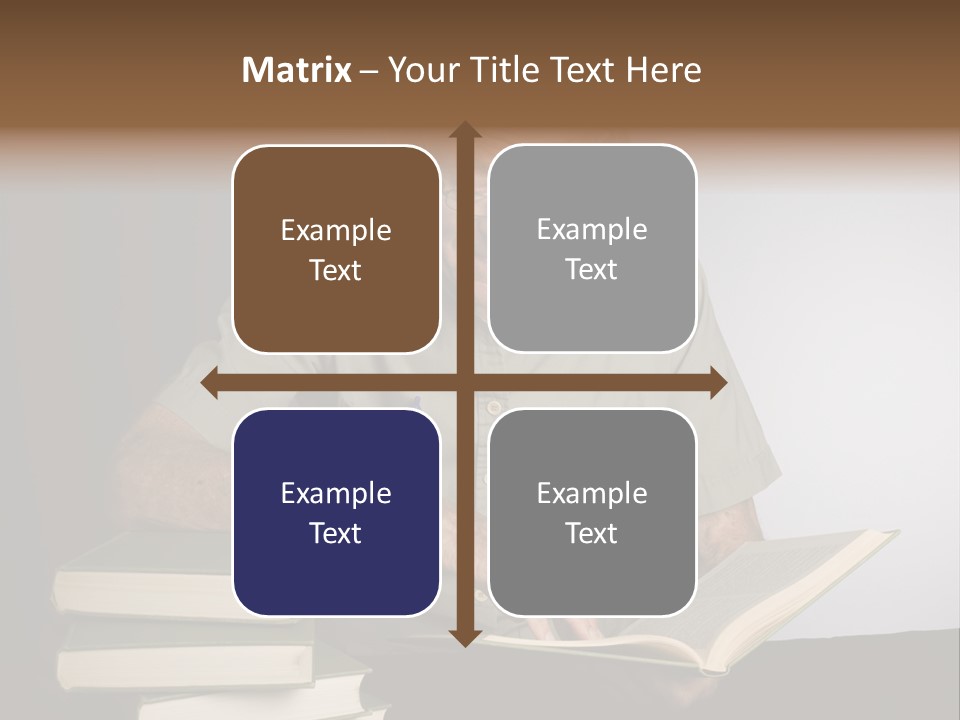 **Matrix** – Your Title Text Here

Example Text

Example Text

Example Text

Example Text